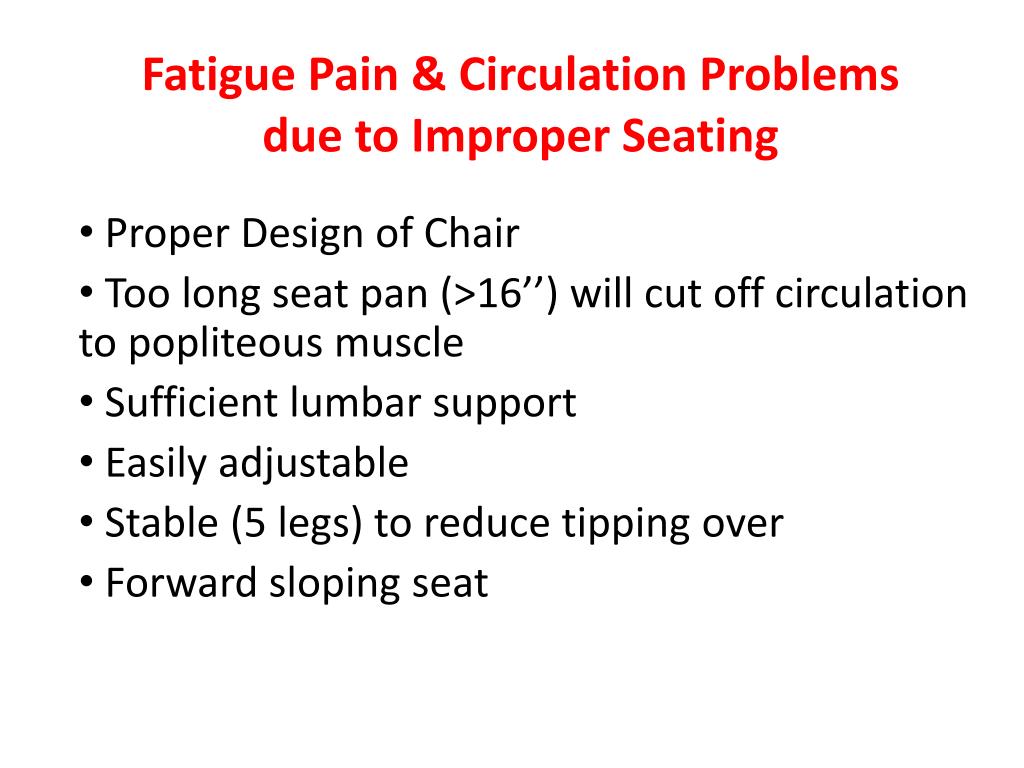 Fatigue Pain & Circulation Problems
due to Improper Seating

• Proper Design of Chair
• Too long seat pan (>16’’) will cut off circulation to popliteous muscle
• Sufficient lumbar support
• Easily adjustable
• Stable (5 legs) to reduce tipping over
• Forward sloping seat